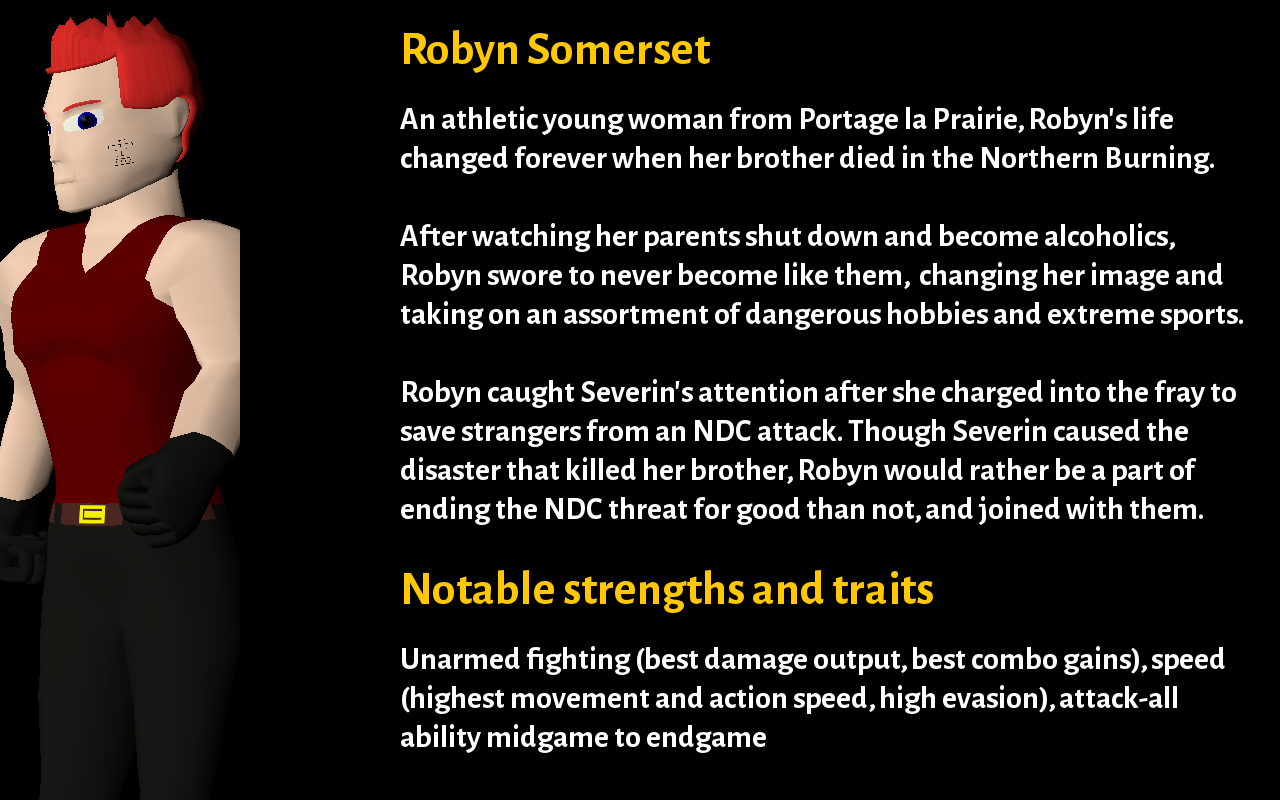 Robyn Somerset

An athletic young woman from Portage la Prairie, Robyn's life changed forever when her brother died in the Northern Burning.

After watching her parents shut down and become alcoholics, Robyn swore to never become like them, changing her image and taking on an assortment of dangerous hobbies and extreme sports.

Robyn caught Severin's attention after she charged into the fray to save strangers from an NDC attack. Though Severin caused the disaster that killed her brother, Robyn would rather be a part of ending the NDC threat for good than not, and joined with them.

Notable strengths and traits

Unarmed fighting (best damage output, best combo gains), speed (highest movement and action speed, high evasion), attack-all ability midgame to endgame